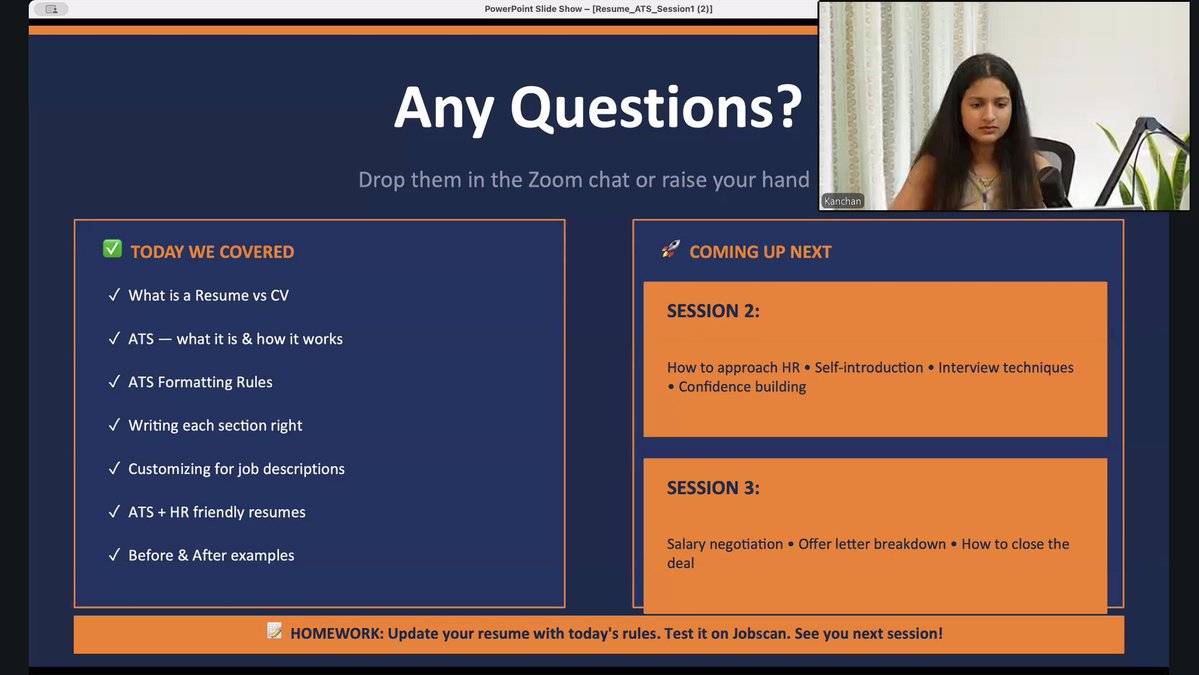 PowerPoint Slide Show – [Resume_ATS_Session1 (2)]

Kanchan

Any Questions?

Drop them in the Zoom chat or raise your hand

✅ TODAY WE COVERED

✓ What is a Resume vs CV

✓ ATS — what it is & how it works

✓ ATS Formatting Rules

✓ Writing each section right

✓ Customizing for job descriptions

✓ ATS + HR friendly resumes

✓ Before & After examples

🚀 COMING UP NEXT

SESSION 2:

How to approach HR • Self-introduction • Interview techniques • Confidence building

SESSION 3:

Salary negotiation • Offer letter breakdown • How to close the deal

📝 HOMEWORK: Update your resume with today's rules. Test it on Jobscan. See you next session!